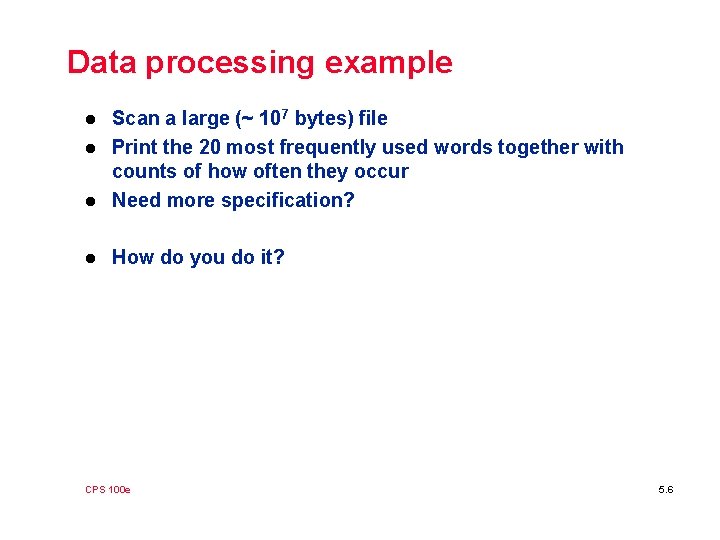 Data processing example

- Scan a large (~ $10^7$ bytes) file
- Print the 20 most frequently used words together with counts of how often they occur
- Need more specification?

- How do you do it?

CPS 100e

5.6